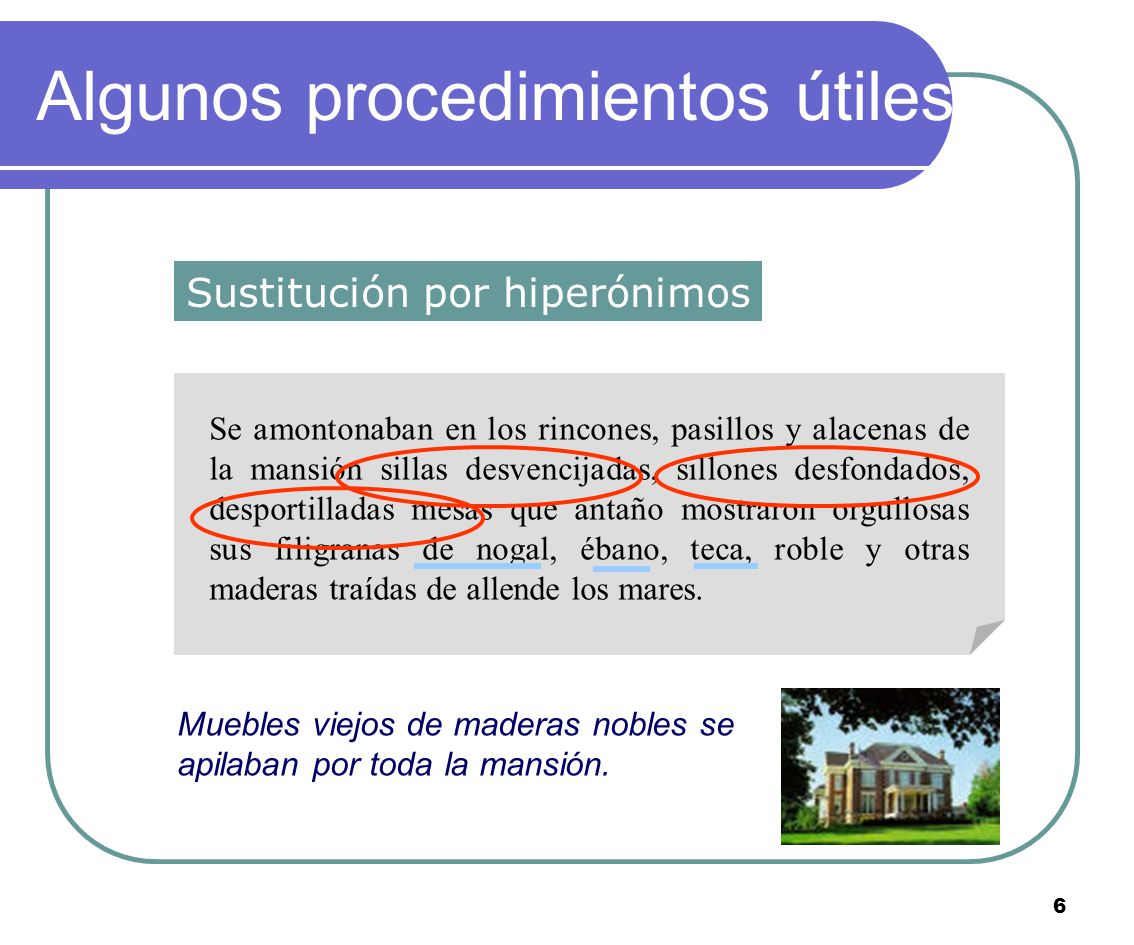 Algunos procedimientos útiles

Sustitución por hiperónimos

Se amontonaban en los rincones, pasillos y alacenas de la mansión sillas desvencijadas, sillones desfondados, desportilladas mesas que antaño mostraron orgullosas sus filigranas de nogal, ébano, teca, roble y otras maderas traídas de allende los mares.

Muebles viejos de maderas nobles se apilaban por toda la mansión.

6